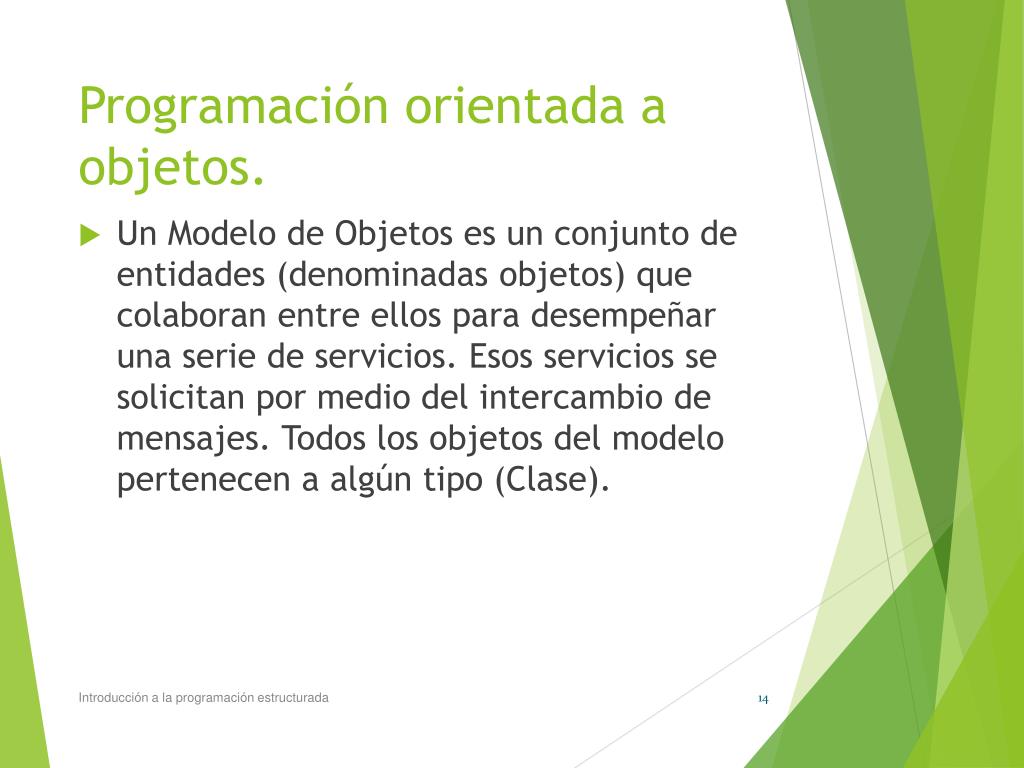 Programación orientada a objetos.

Un Modelo de Objetos es un conjunto de entidades (denominadas objetos) que colaboran entre ellos para desempeñar una serie de servicios. Esos servicios se solicitan por medio del intercambio de mensajes. Todos los objetos del modelo pertenecen a algún tipo (Clase).

Introducción a la programación estructurada

14